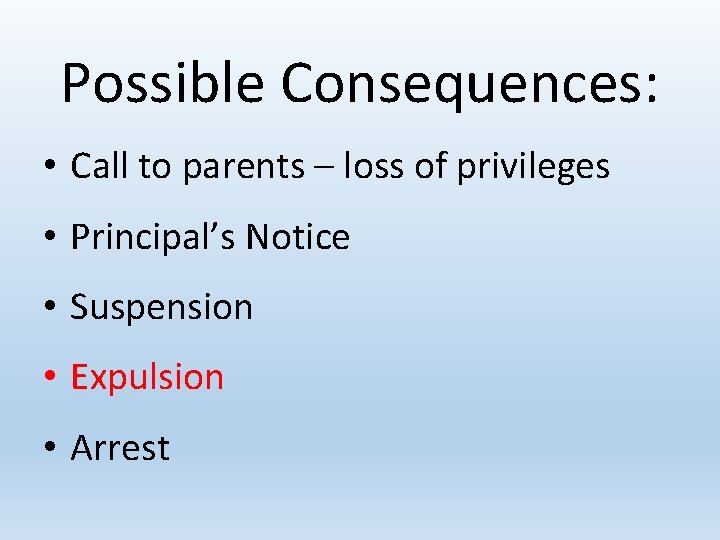 Possible Consequences:

• Call to parents – loss of privileges
• Principal’s Notice
• Suspension
• Expulsion
• Arrest